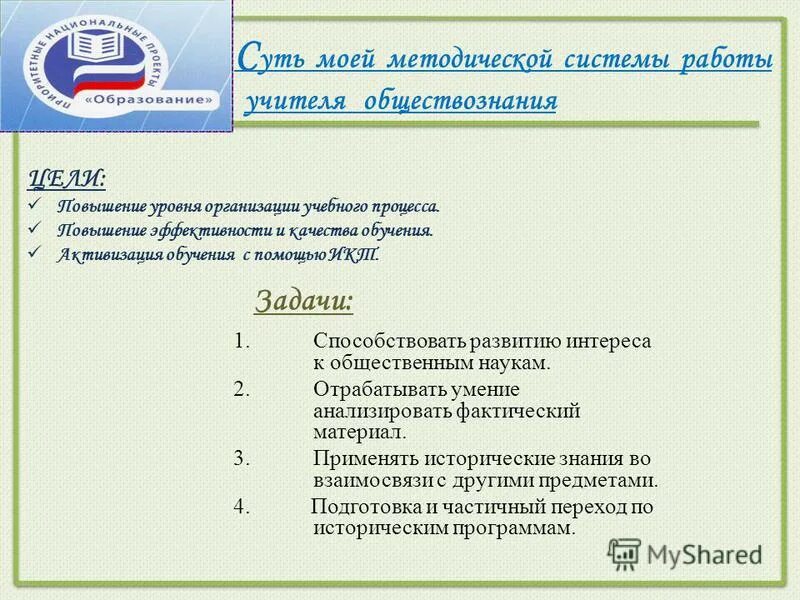 ПРИОРИТЕТНЫЕ НАЦИОНАЛЬНЫЕ ПРОЕКТЫ
«Образование»

Суть моей методической системы работы учителя обществознания

ЦЕЛИ:
✓ Повышение уровня организации учебного процесса.
✓ Повышение эффективности и качества обучения.
✓ Активизация обучения с помощью ИКТ.

Задачи:

1. Способствовать развитию интереса к общественным наукам.
2. Отрабатывать умение анализировать фактический материал.
3. Применять исторические знания во взаимосвязи с другими предметами.
4. Подготовка и частичный переход по историческим программам.

MyShared